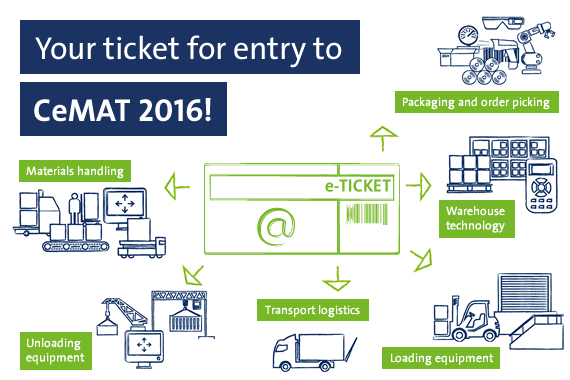 Your ticket for entry to

CeMAT 2016!

Packaging and order picking

Materials handling

e-TICKET

@

Warehouse technology

Transport logistics

Unloading equipment

Loading equipment